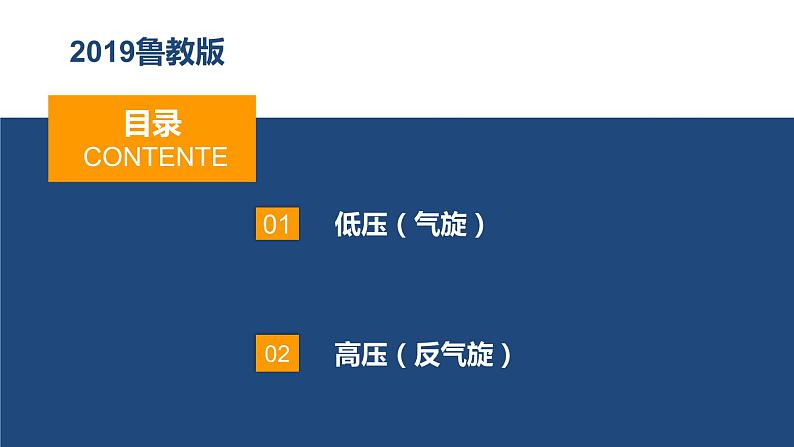 2019鲁教版

目录
CONTENTE

01 低压（气旋）

02 高压（反气旋）